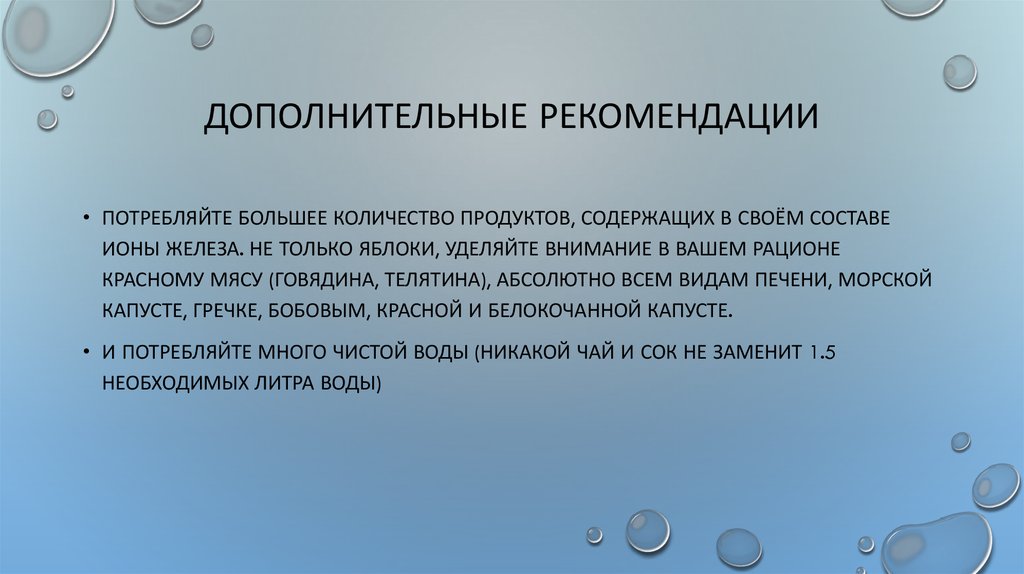 ДОПОЛНИТЕЛЬНЫЕ РЕКОМЕНДАЦИИ

• ПОТРЕБЛЯЙТЕ БОЛЬШЕЕ КОЛИЧЕСТВО ПРОДУКТОВ, СОДЕРЖАЩИХ В СВОЁМ СОСТАВЕ ИОНЫ ЖЕЛЕЗА. НЕ ТОЛЬКО ЯБЛОКИ, УДЕЛЯЙТЕ ВНИМАНИЕ В ВАШЕМ РАЦИОНЕ КРАСНОМУ МЯСУ (ГОВЯДИНА, ТЕЛЯТИНА), АБСОЛЮТНО ВСЕМ ВИДАМ ПЕЧЕНИ, МОРСКОЙ КАПУСТЕ, ГРЕЧКЕ, БОБОВЫМ, КРАСНОЙ И БЕЛОКОЧАННОЙ КАПУСТЕ.

• И ПОТРЕБЛЯЙТЕ МНОГО ЧИСТОЙ ВОДЫ (НИКАКОЙ ЧАЙ И СОК НЕ ЗАМЕНИТ 1.5 НЕОБХОДИМЫХ ЛИТРА ВОДЫ)